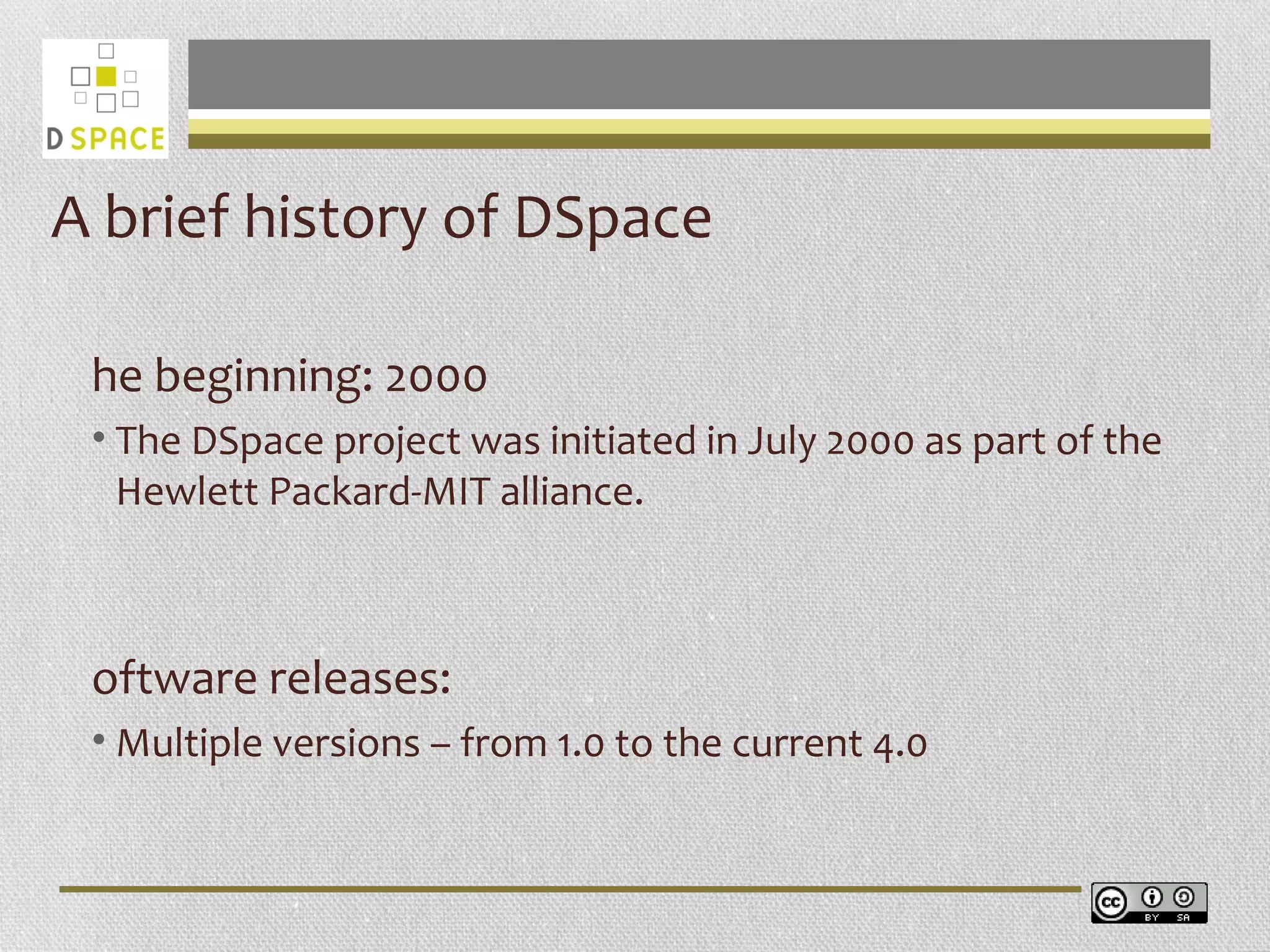 D SPACE

A brief history of DSpace

he beginning: 2000

• The DSpace project was initiated in July 2000 as part of the Hewlett Packard-MIT alliance.

oftware releases:

• Multiple versions – from 1.0 to the current 4.0

cc BY SA